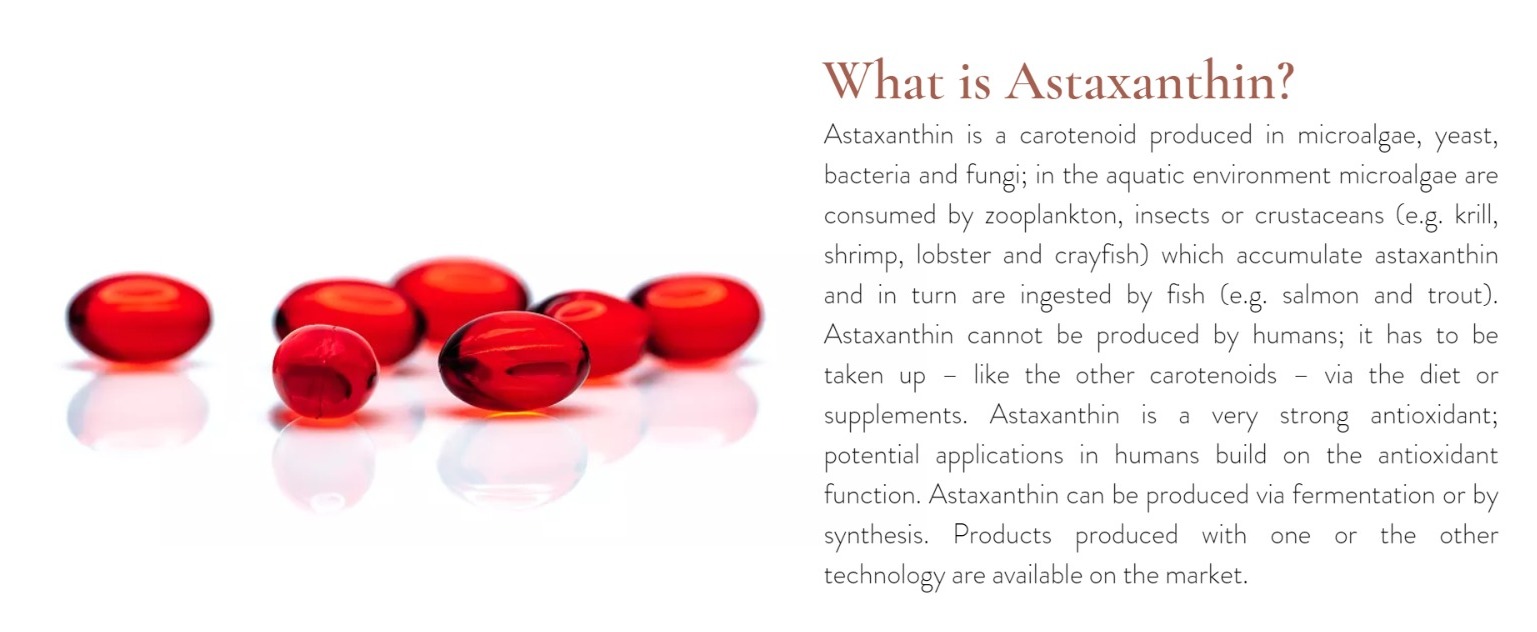 What is Astaxanthin?

Astaxanthin is a carotenoid produced in microalgae, yeast, bacteria and fungi; in the aquatic environment microalgae are consumed by zooplankton, insects or crustaceans (e.g. krill, shrimp, lobster and crayfish) which accumulate astaxanthin and in turn are ingested by fish (e.g. salmon and trout). Astaxanthin cannot be produced by humans; it has to be taken up – like the other carotenoids – via the diet or supplements. Astaxanthin is a very strong antioxidant; potential applications in humans build on the antioxidant function. Astaxanthin can be produced via fermentation or by synthesis. Products produced with one or the other technology are available on the market.